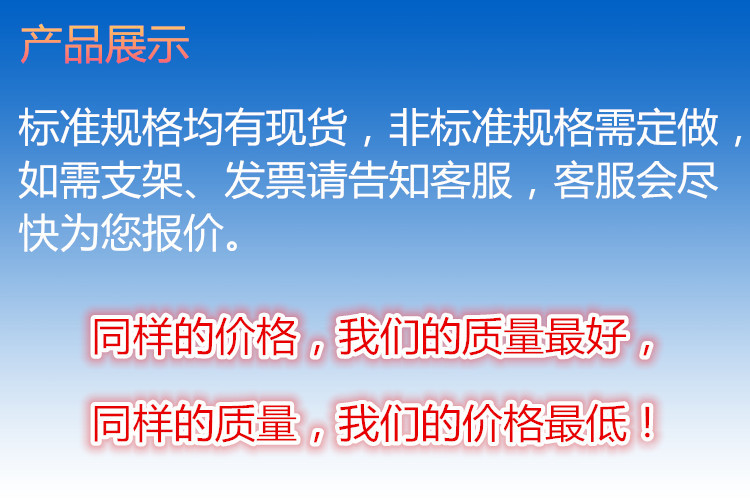 产品展示

标准规格均有现货，非标准规格需定做，如需支架、发票请告知客服，客服会尽快为您报价。

同样的价格，我们的质量最好，

同样的质量，我们的价格最低！